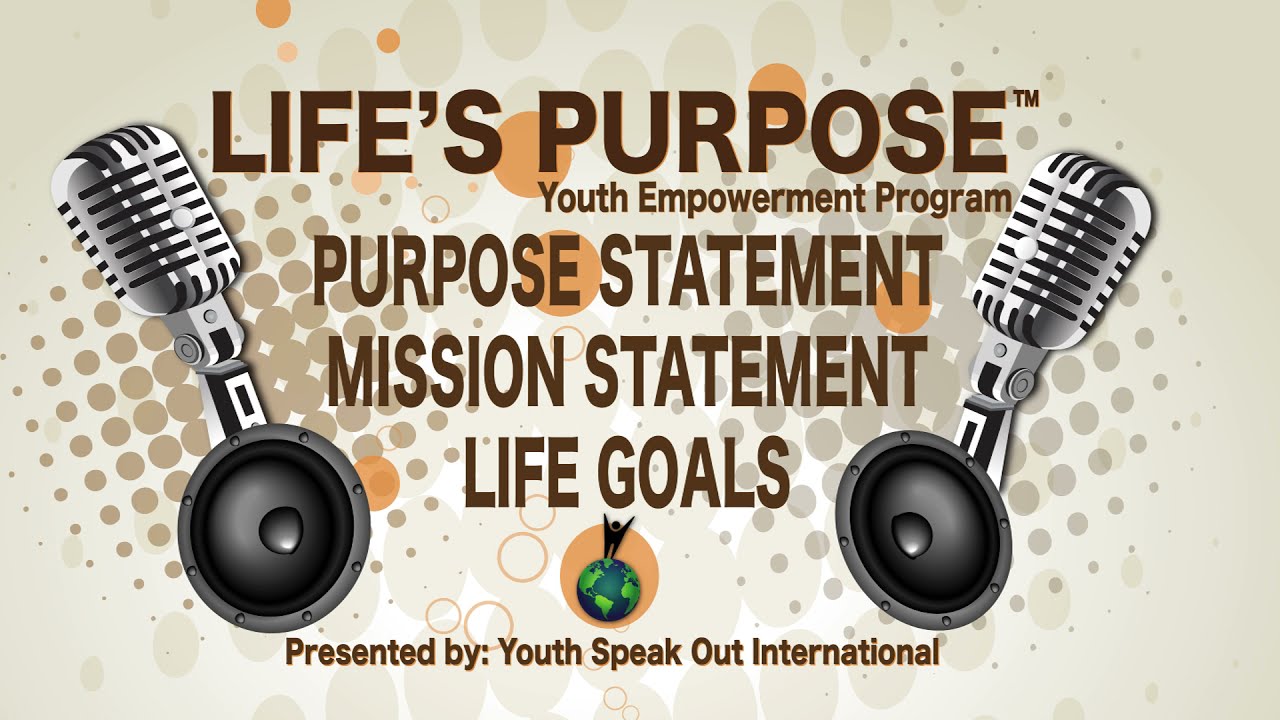 LIFE'S PURPOSE™
Youth Empowerment Program
PURPOSE STATEMENT
MISSION STATEMENT
LIFE GOALS

Presented by: Youth Speak Out International